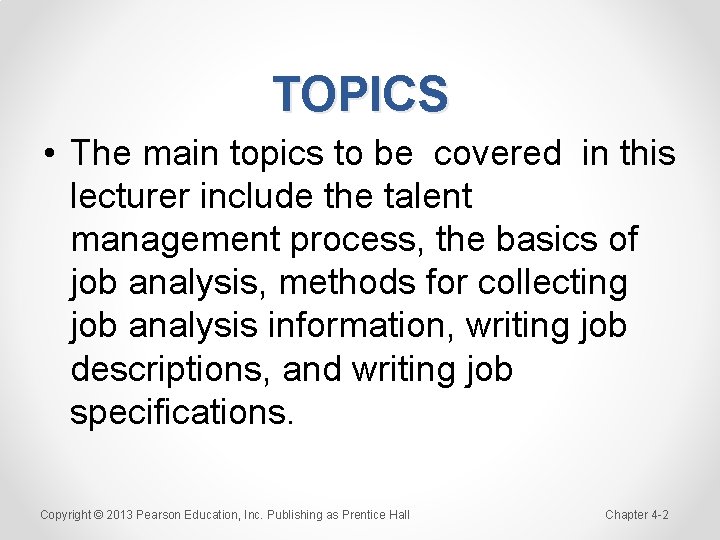 TOPICS

• The main topics to be covered in this lecturer include the talent management process, the basics of job analysis, methods for collecting job analysis information, writing job descriptions, and writing job specifications.

Copyright © 2013 Pearson Education, Inc. Publishing as Prentice Hall

Chapter 4-2